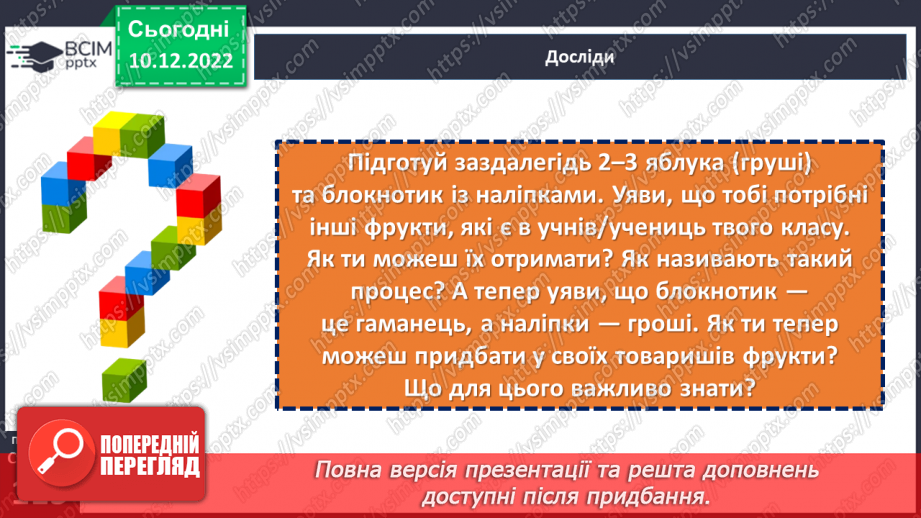 ВСІМ pptx

Сьогодні 10.12.2022

Досліди

Підготуй заздалегідь 2–3 яблука (груші) та блокнотик із наліпками. Уяви, що тобі потрібні інші фрукти, які є в учнів/учениць твого класу. Як ти можеш їх отримати? Як називають такий процес? А тепер уяви, що блокнотик — це гаманець, а наліпки — гроші. Як ти тепер можеш придбати у своїх товаришів фрукти? Що для цього важливо знати?

ПОПЕРЕДНІЙ ПЕРЕГЛЯД

Повна версія презентації та решта доповнень доступні після придбання.

https://vsimpptx.com